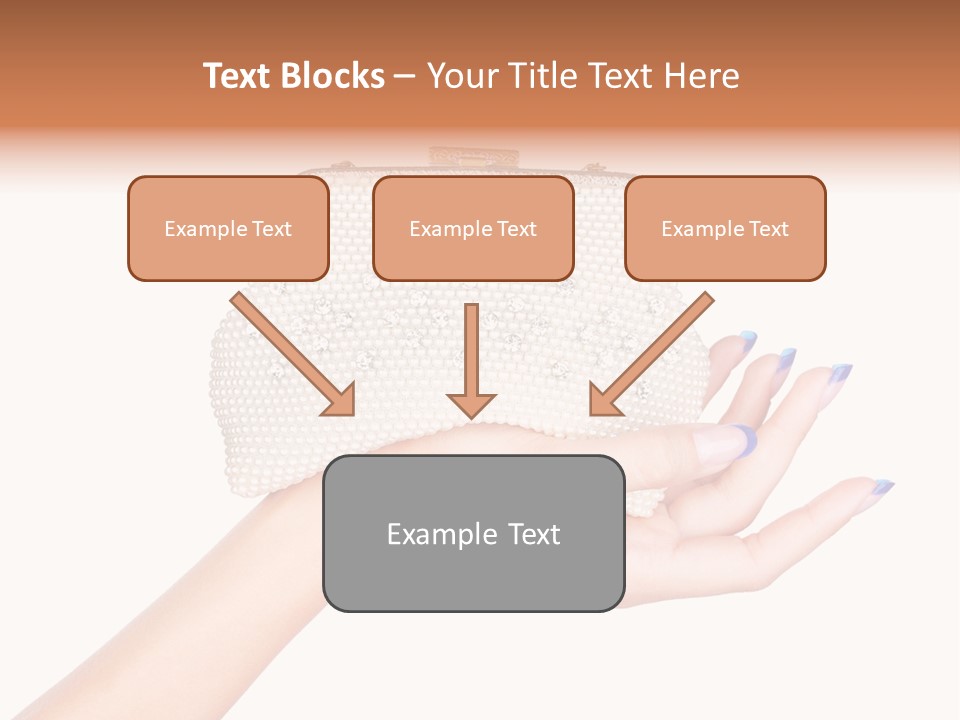 Text Blocks – Your Title Text Here

Example Text

Example Text

Example Text

Example Text